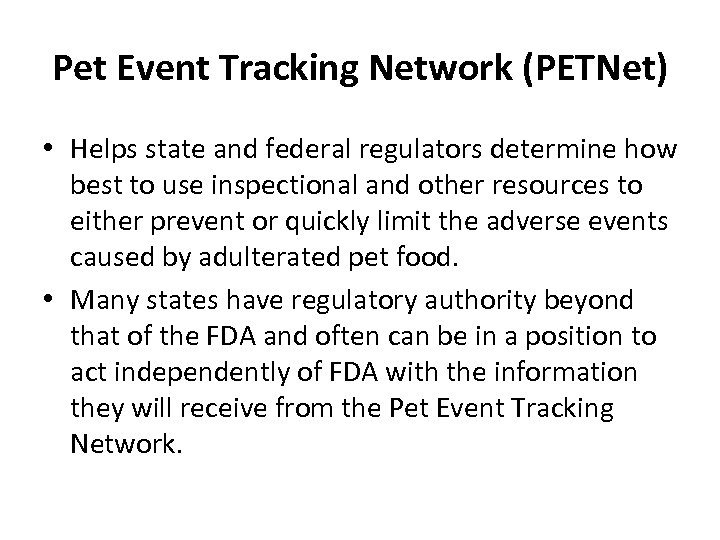 Pet Event Tracking Network (PETNet)

• Helps state and federal regulators determine how best to use inspectional and other resources to either prevent or quickly limit the adverse events caused by adulterated pet food.

• Many states have regulatory authority beyond that of the FDA and often can be in a position to act independently of FDA with the information they will receive from the Pet Event Tracking Network.